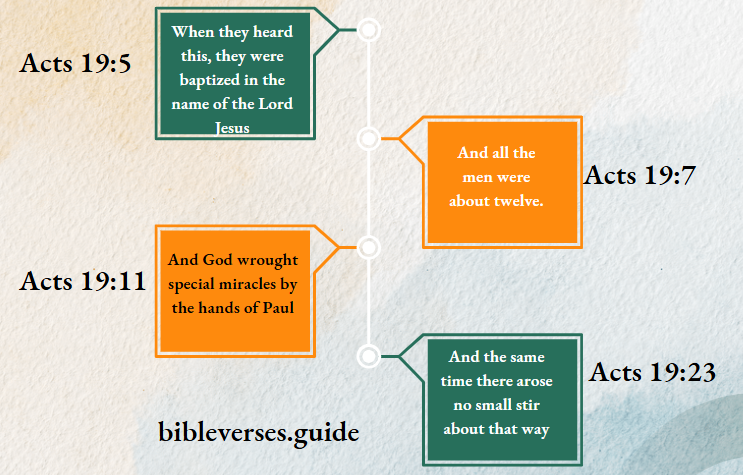 Acts 19:5

When they heard this, they were baptized in the name of the Lord Jesus

And all the men were about twelve.

Acts 19:7

Acts 19:11

And God wrought special miracles by the hands of Paul

And the same time there arose no small stir about that way

Acts 19:23

bibleverses.guide